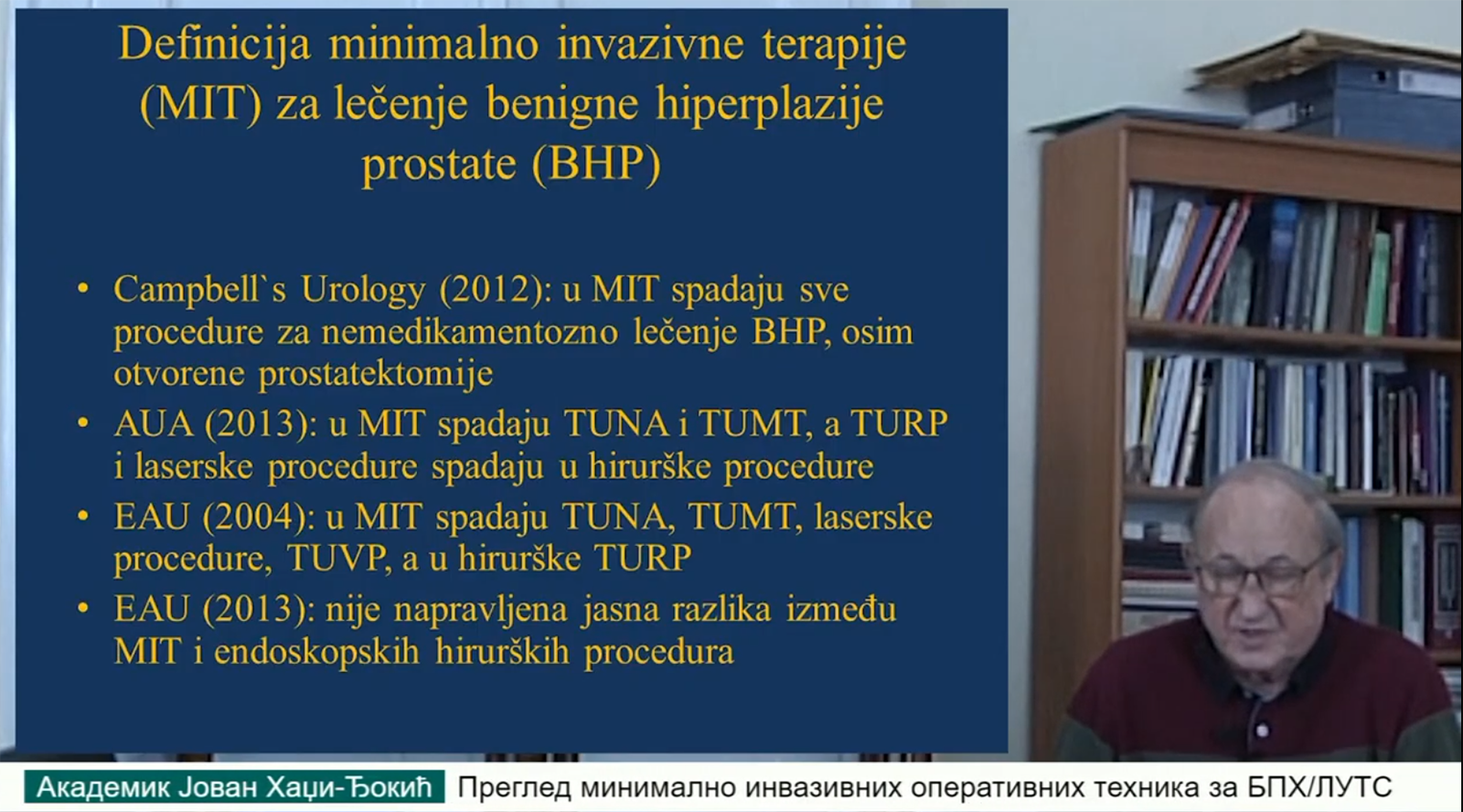 Definicija minimalno invazivne terapije (MIT) za lečenje benigne hiperplazije prostate (BHP)

• Campbell`s Urology (2012): u MIT spadaju sve procedure za nemedikamentozno lečenje BHP, osim otvorene prostatektomije
• AUA (2013): u MIT spadaju TUNA i TUMT, a TURP i laserske procedure spadaju u hirurške procedure
• EAU (2004): u MIT spadaju TUNA, TUMT, laserske procedure, TUVP, a u hirurške TURP
• EAU (2013): nije napravljena jasna razlika između MIT i endoskopskih hirurških procedura

Академик Јован Хаџи-Ђокић Преглед минимално инвазивних оперативних техника за БПХ/ЛУТС